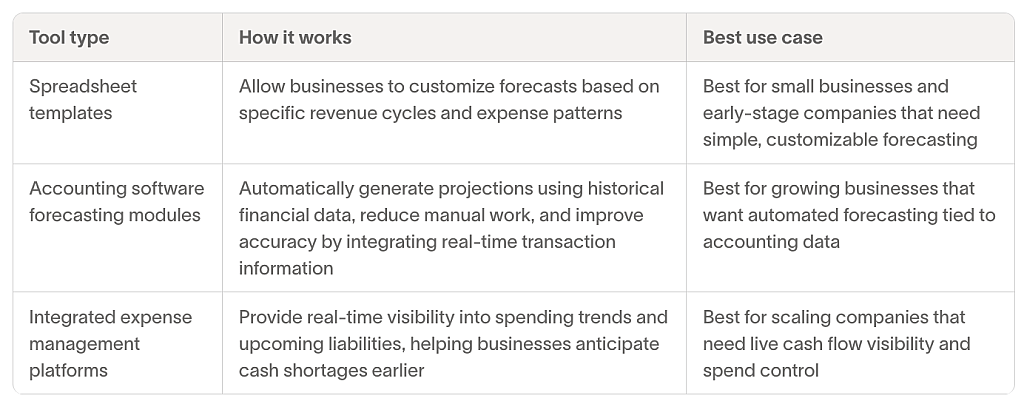 | Tool type | How it works | Best use case |
|---|---|---|
| Spreadsheet templates | Allow businesses to customize forecasts based on specific revenue cycles and expense patterns | Best for small businesses and early-stage companies that need simple, customizable forecasting |
| Accounting software forecasting modules | Automatically generate projections using historical financial data, reduce manual work, and improve accuracy by integrating real-time transaction information | Best for growing businesses that want automated forecasting tied to accounting data |
| Integrated expense management platforms | Provide real-time visibility into spending trends and upcoming liabilities, helping businesses anticipate cash shortages earlier | Best for scaling companies that need live cash flow visibility and spend control |